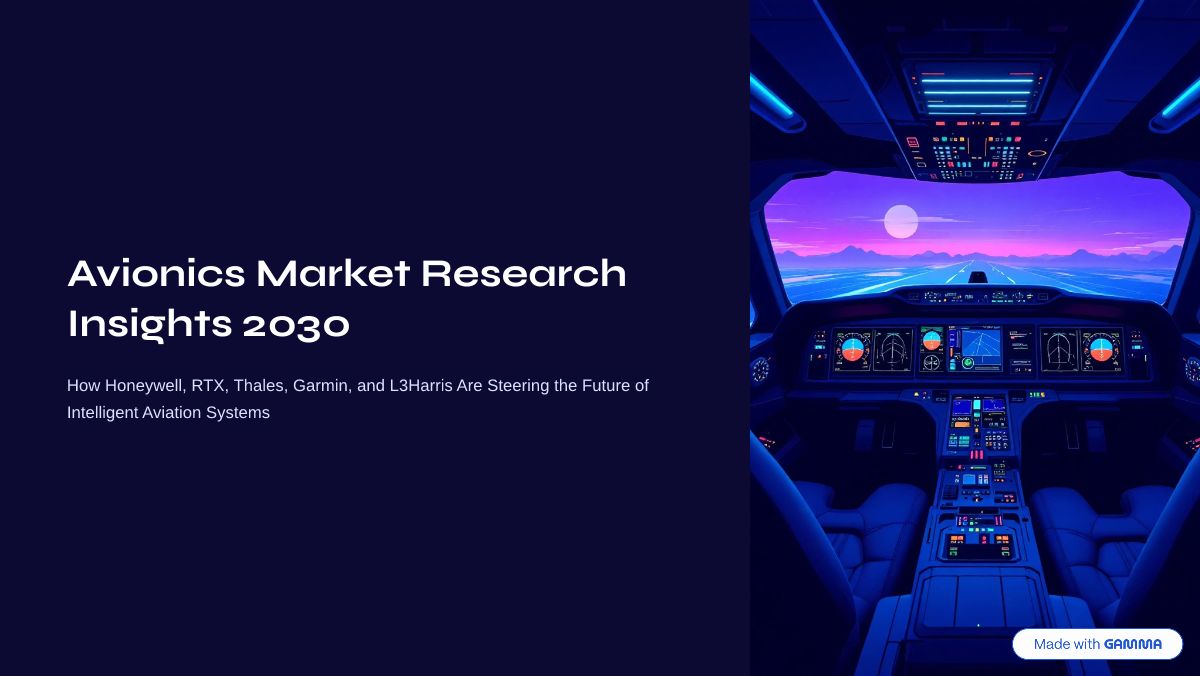 Avionics Market Research Insights 2030

How Honeywell, RTX, Thales, Garmin, and L3Harris Are Steering the Future of Intelligent Aviation Systems

Made with GAMMA